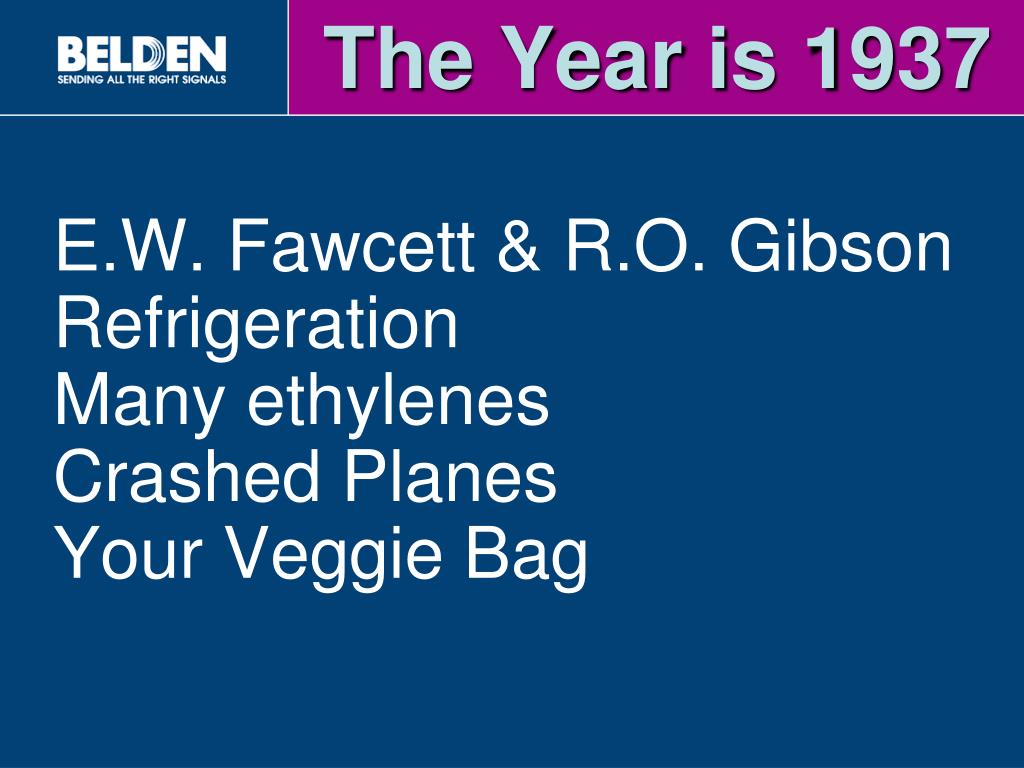 BELDEN
SENDING ALL THE RIGHT SIGNALS

The Year is 1937

E.W. Fawcett & R.O. Gibson
Refrigeration
Many ethylenes
Crashed Planes
Your Veggie Bag